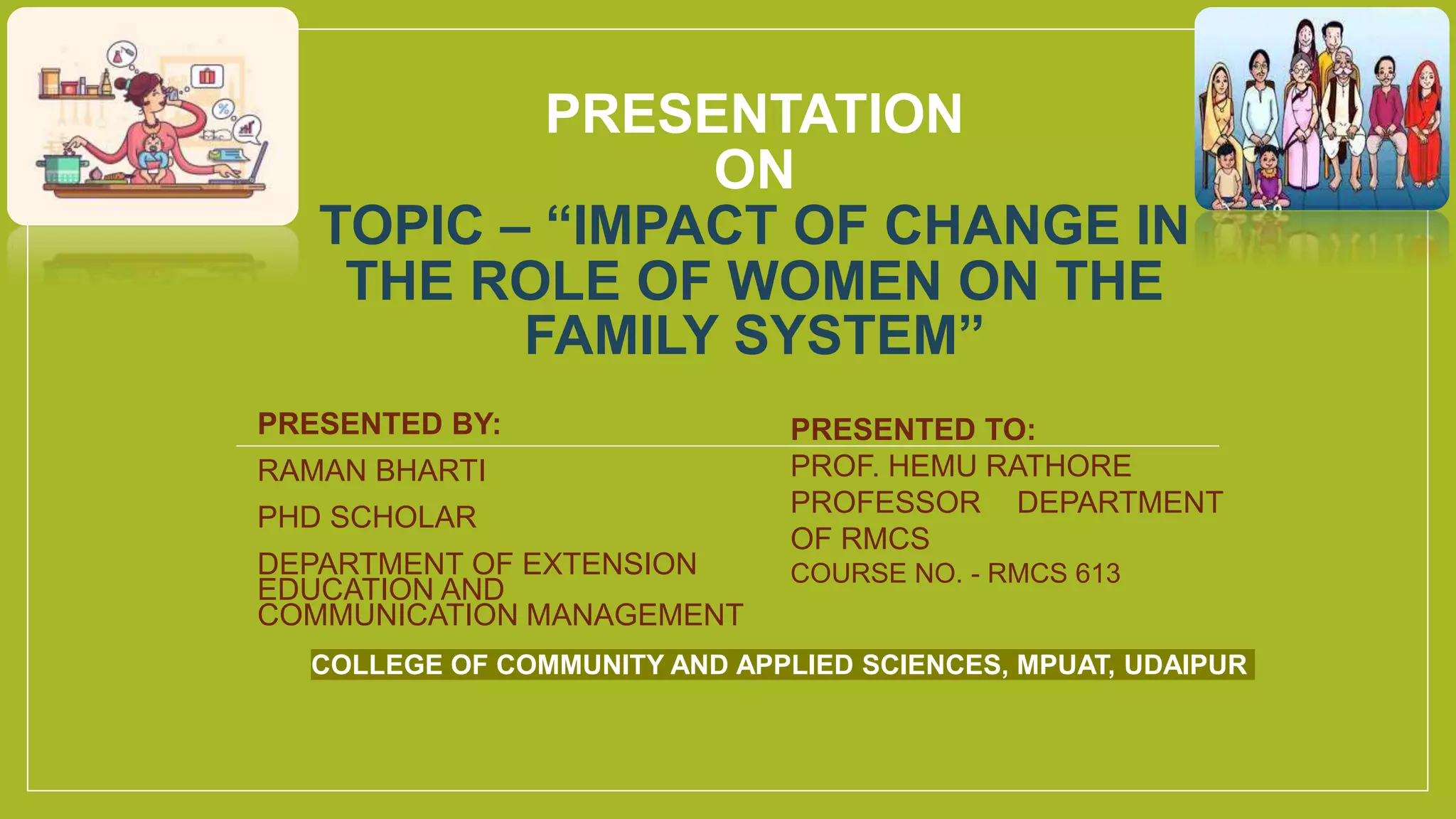 PRESENTATION
ON
TOPIC – “IMPACT OF CHANGE IN THE ROLE OF WOMEN ON THE FAMILY SYSTEM”

PRESENTED BY:

RAMAN BHARTI

PHD SCHOLAR

DEPARTMENT OF EXTENSION EDUCATION AND COMMUNICATION MANAGEMENT

PRESENTED TO:

PROF. HEMU RATHORE

PROFESSOR DEPARTMENT OF RMCS

COURSE NO. - RMCS 613

COLLEGE OF COMMUNITY AND APPLIED SCIENCES, MPUAT, UDAIPUR